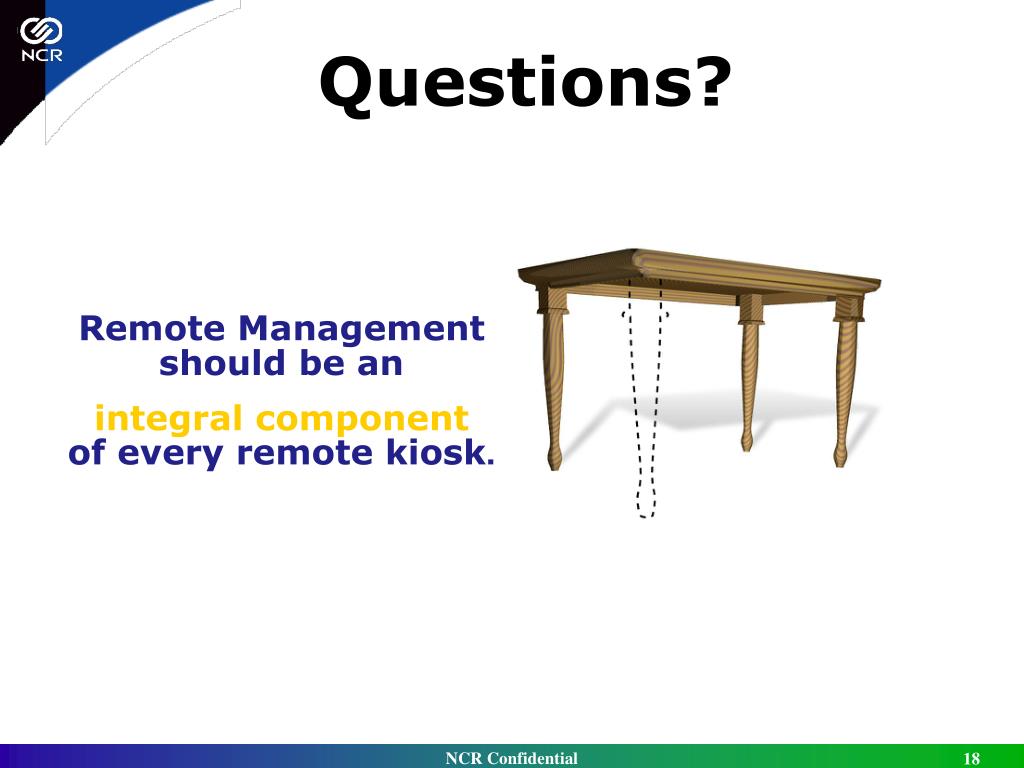 NCR

Questions?

Remote Management should be an

integral component of every remote kiosk.

NCR Confidential

18